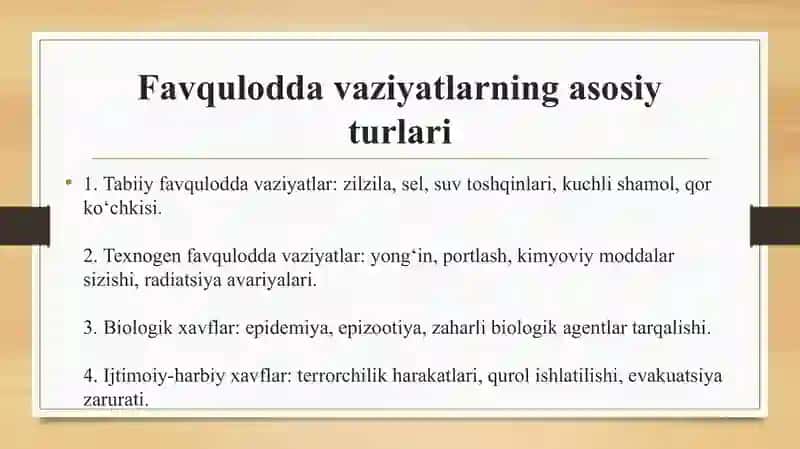 Favqulodda vaziyatlarning asosiy turlari

• 1. Tabiiy favqulodda vaziyatlar: zilzila, sel, suv toshqinlari, kuchli shamol, qor ko‘chkisi.

2. Texnogen favqulodda vaziyatlar: yong‘in, portlash, kimyoviy moddalar sizishi, radiatsiya avariyalari.

3. Biologik xavflar: epidemiya, epizootiya, zaharli biologik agentlar tarqalishi.

4. Ijtimoiy-harbiy xavflar: terrorchilik harakatlari, qurol ishlatilishi, evakuatsiya zarurati.